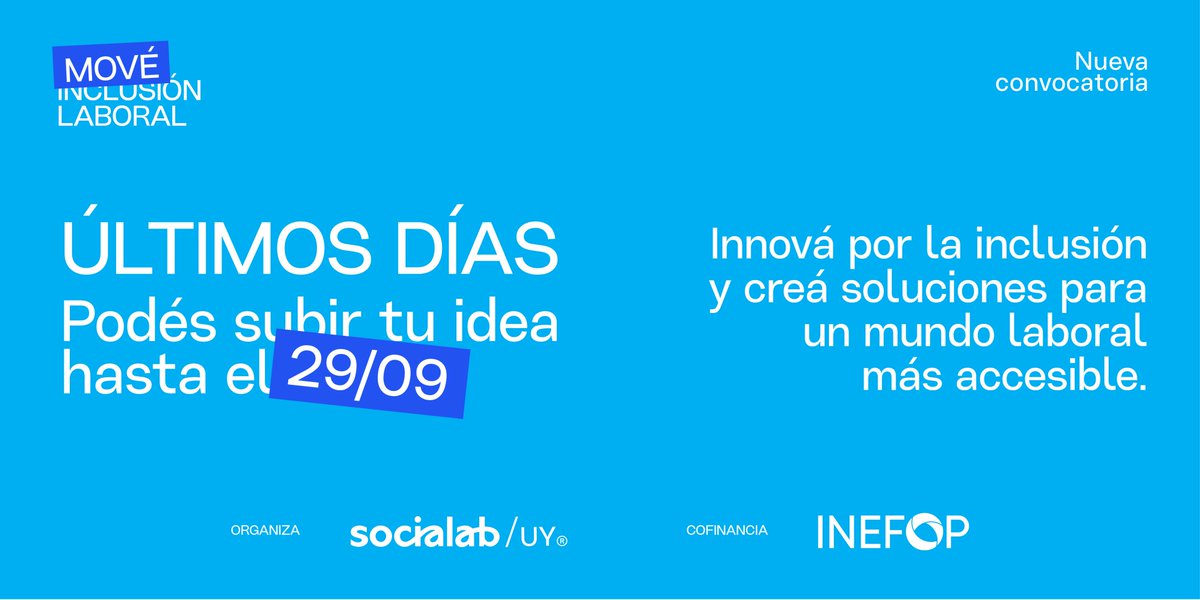 MOVÉ INCLUSIÓN LABORAL

Nueva convocatoria

ÚLTIMOS DÍAS
Podés subir tu idea hasta el 29/09

Innová por la inclusión y creá soluciones para un mundo laboral más accesible.

ORGANIZA socialab/UY®

COFINANCIA INEFOP